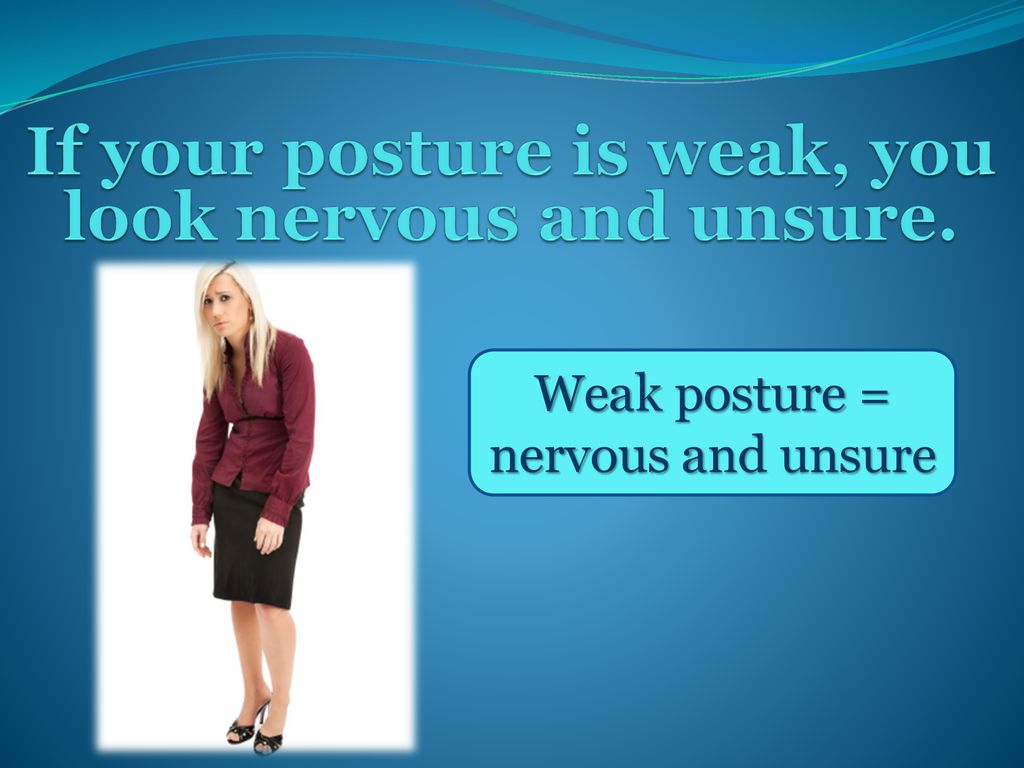 If your posture is weak, you look nervous and unsure.

Weak posture = nervous and unsure